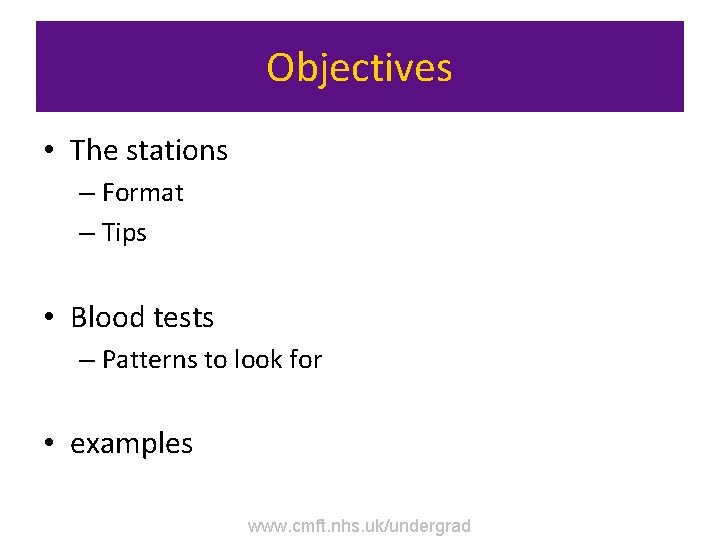 Objectives

• The stations
– Format
– Tips

• Blood tests
– Patterns to look for

• examples

www.cmft.nhs.uk/undergrad